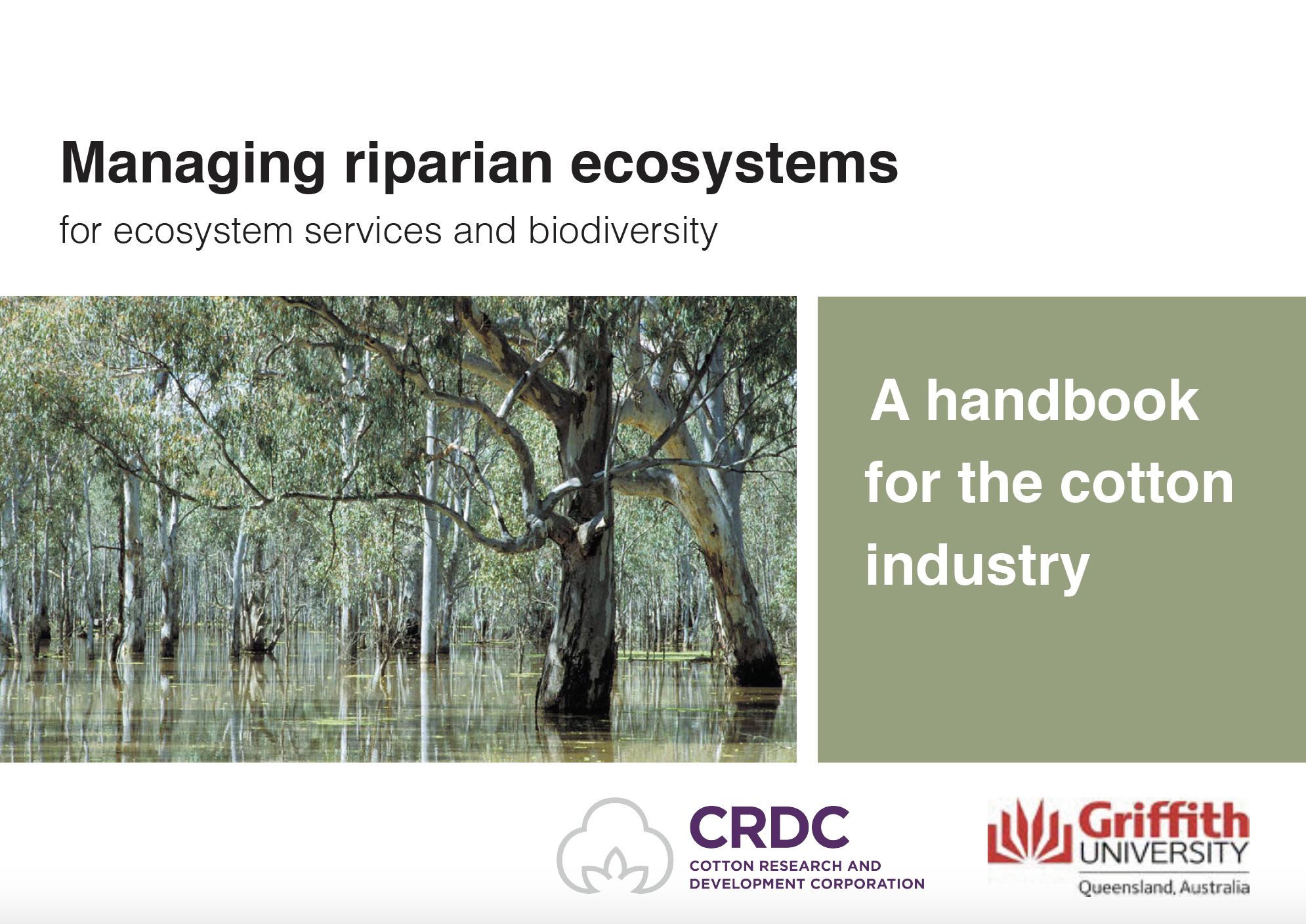 Managing riparian ecosystems

for ecosystem services and biodiversity

A handbook for the cotton industry

CRDC
COTTON RESEARCH AND DEVELOPMENT CORPORATION

Griffith UNIVERSITY
Queensland, Australia